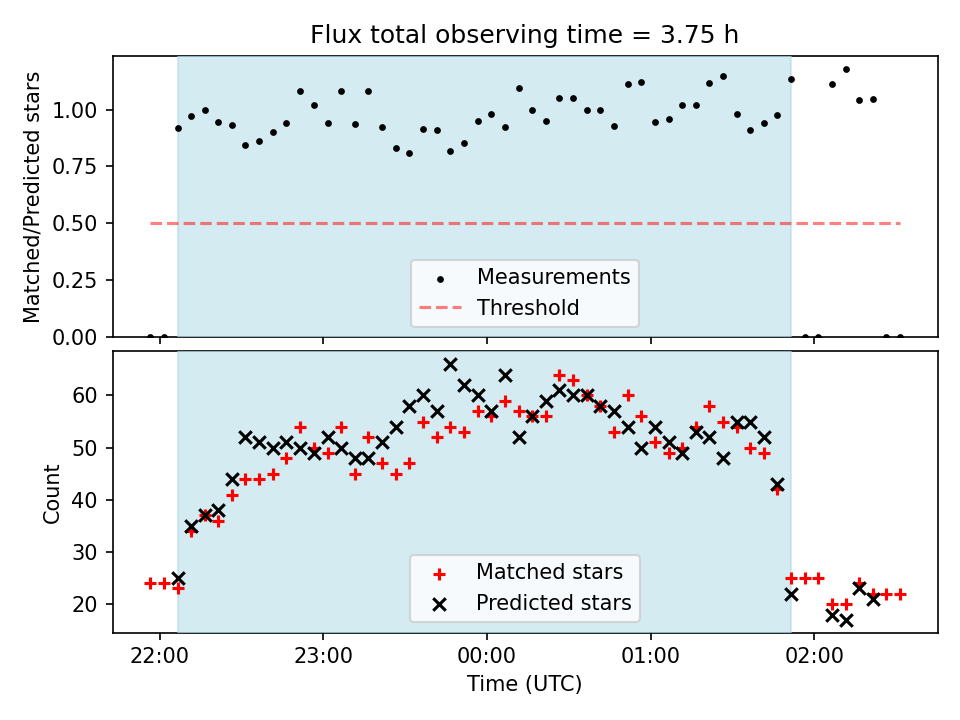 Flux total observing time = 3.75 h

Matched/Predicted stars

1.00
0.75
0.50
0.25
0.00

Measurements
Threshold

Count

60
50
40
30
20

Matched stars
Predicted stars

22:00
23:00
00:00
01:00
02:00

Time (UTC)